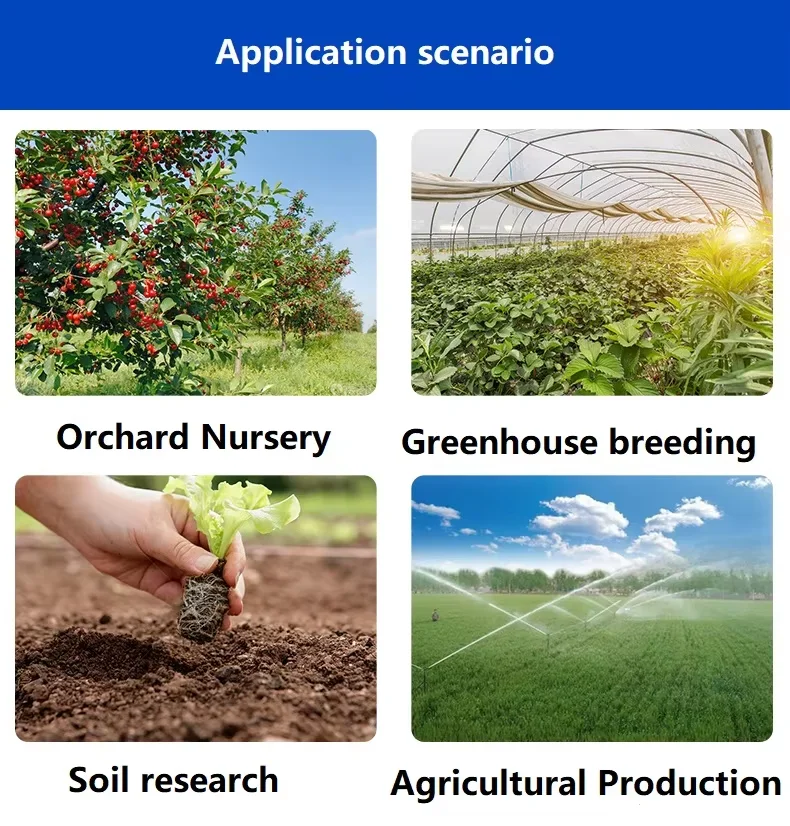 Application scenario

Orchard Nursery

Greenhouse breeding

Soil research

Agricultural Production